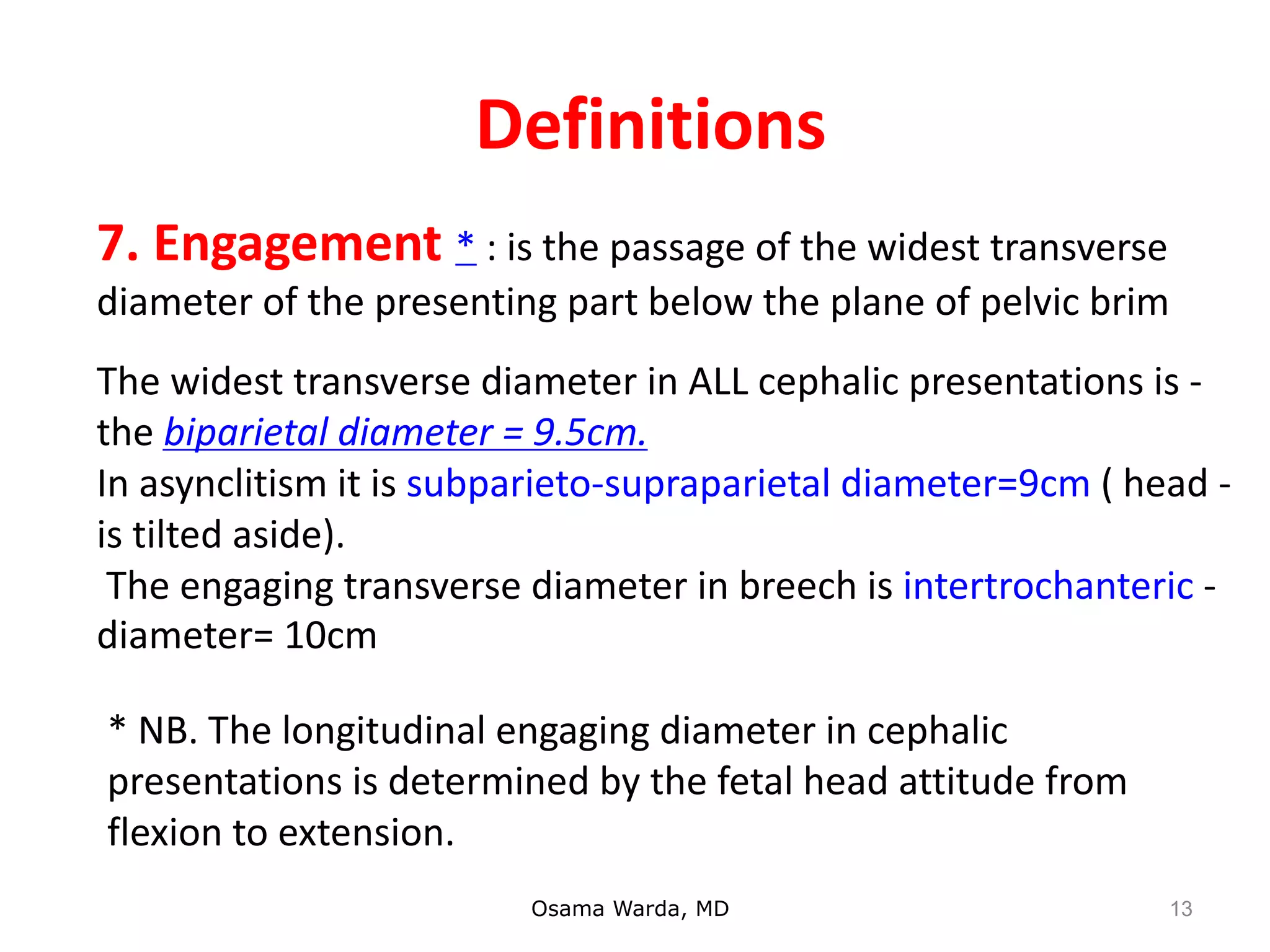 Definitions

7. Engagement * : is the passage of the widest transverse diameter of the presenting part below the plane of pelvic brim

The widest transverse diameter in ALL cephalic presentations is - the biparietal diameter = 9.5cm.
In asynclitism it is subparieto-supraparietal diameter=9cm ( head - is tilted aside).
The engaging transverse diameter in breech is intertrochanteric - diameter= 10cm

* NB. The longitudinal engaging diameter in cephalic presentations is determined by the fetal head attitude from flexion to extension.

Osama Warda, MD

13